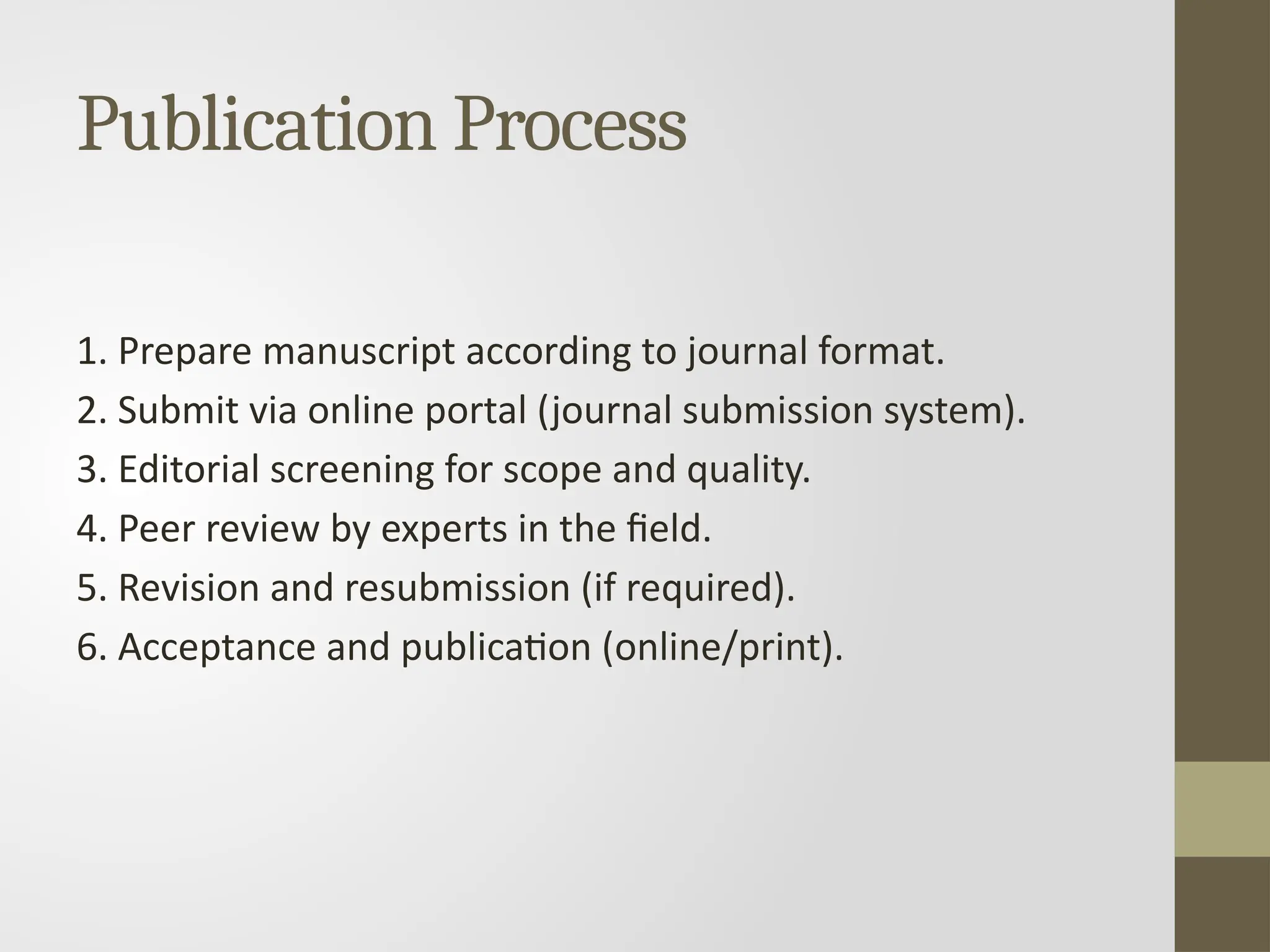 Publication Process

1. Prepare manuscript according to journal format.
2. Submit via online portal (journal submission system).
3. Editorial screening for scope and quality.
4. Peer review by experts in the field.
5. Revision and resubmission (if required).
6. Acceptance and publication (online/print).